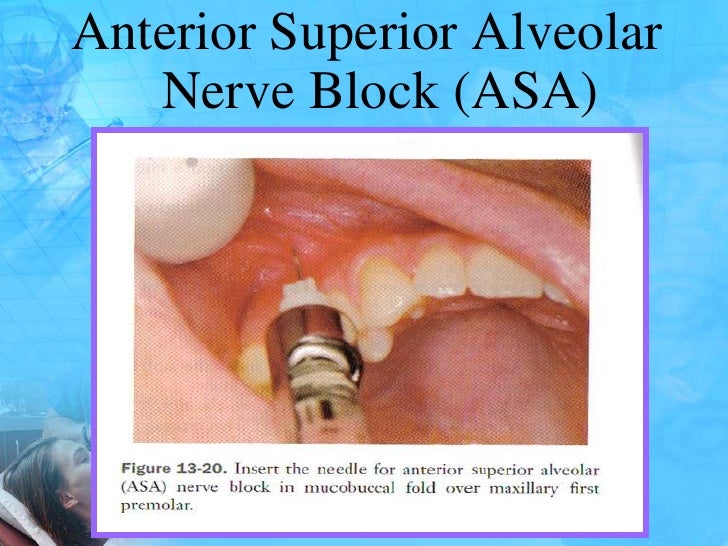 Anterior Superior Alveolar Nerve Block (ASA)

Figure 13-20. Insert the needle for anterior superior alveolar (ASA) nerve block in mucobuccal fold over maxillary first premolar.